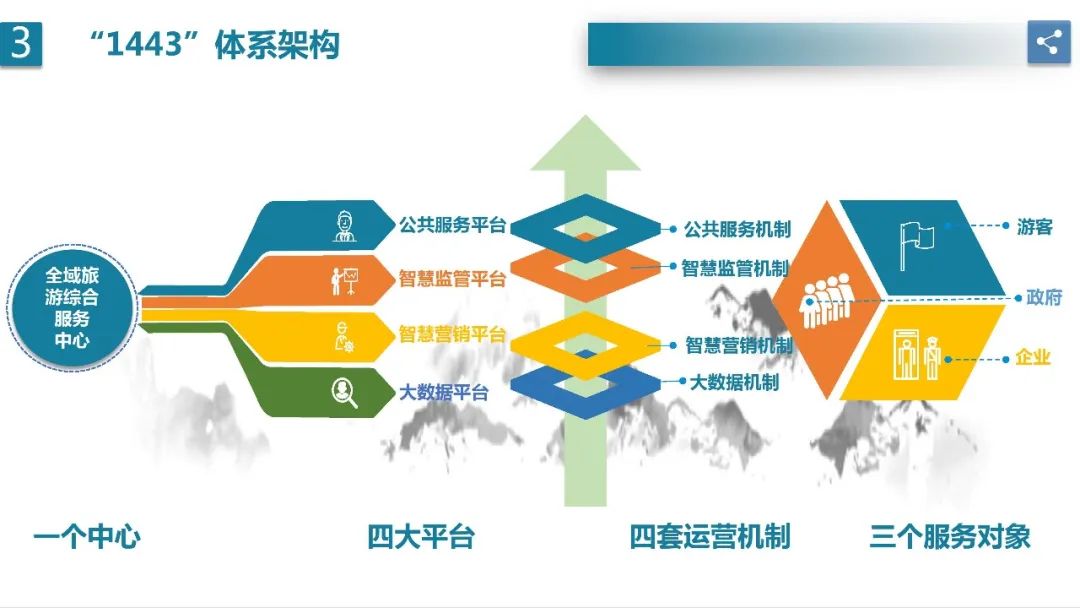 3 “1443”体系架构

全域旅游综合服务中心

公共服务平台
智慧监管平台
智慧营销平台
大数据平台

公共服务机制
智慧监管机制
智慧营销机制
大数据机制

游客
政府
企业

一个中心
四大平台
四套运营机制
三个服务对象